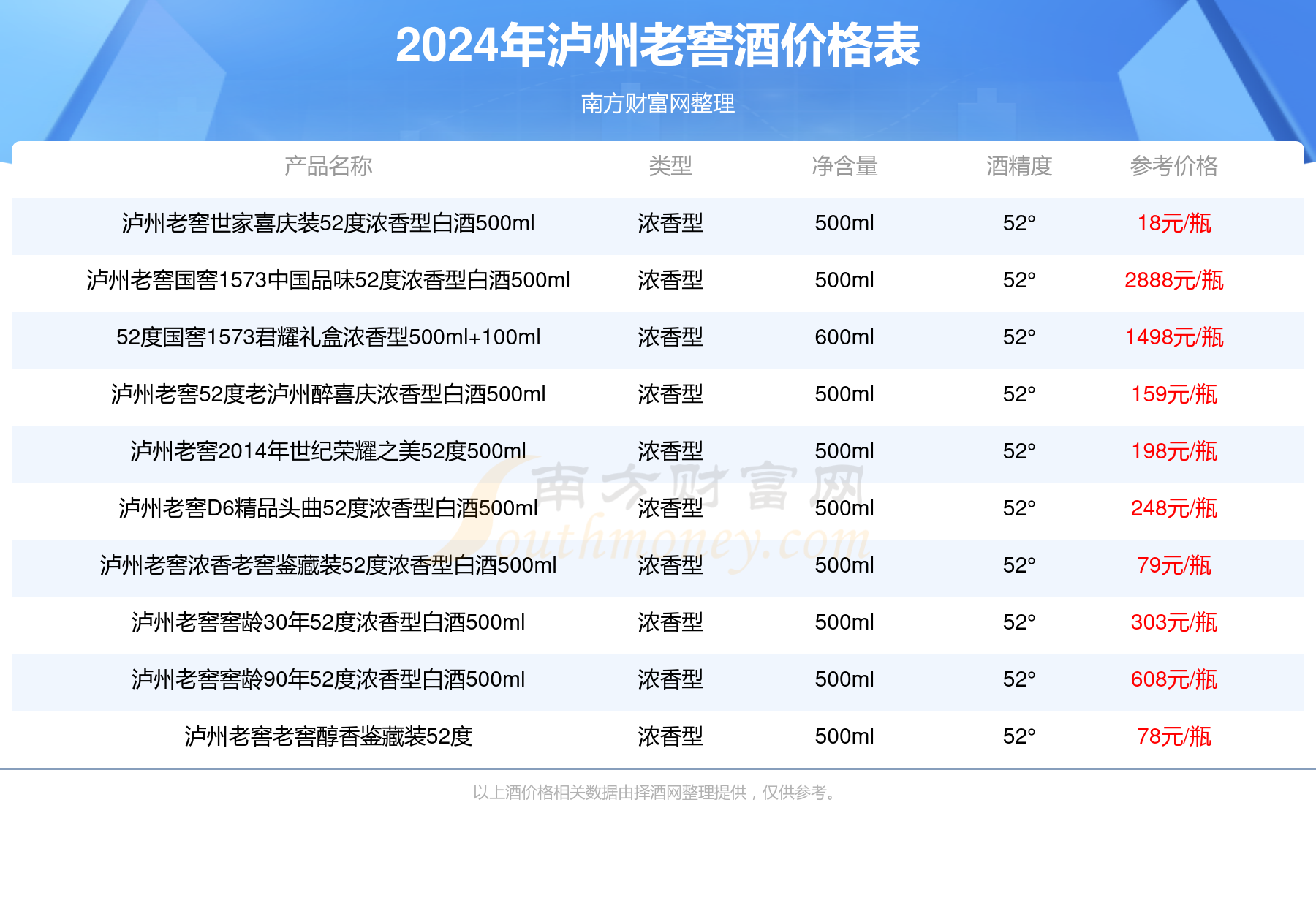 2024年泸州老窖酒价格表

南方财富网整理

| 产品名称 | 类型 | 净含量 | 酒精度 | 参考价格 |
|---|---|---|---|---|
| 泸州老窖世家喜庆装52度浓香型白酒500ml | 浓香型 | 500ml | 52° | 18元/瓶 |
| 泸州老窖国窖1573中国品味52度浓香型白酒500ml | 浓香型 | 500ml | 52° | 2888元/瓶 |
| 52度国窖1573君耀礼盒浓香型500ml+100ml | 浓香型 | 600ml | 52° | 1498元/瓶 |
| 泸州老窖52度老泸州醉喜庆浓香型白酒500ml | 浓香型 | 500ml | 52° | 159元/瓶 |
| 泸州老窖2014年世纪荣耀之美52度500ml | 浓香型 | 500ml | 52° | 198元/瓶 |
| 泸州老窖D6精品头曲52度浓香型白酒500ml | 浓香型 | 500ml | 52° | 248元/瓶 |
| 泸州老窖浓香老窖鉴藏装52度浓香型白酒500ml | 浓香型 | 500ml | 52° | 79元/瓶 |
| 泸州老窖窖龄30年52度浓香型白酒500ml | 浓香型 | 500ml | 52° | 303元/瓶 |
| 泸州老窖窖龄90年52度浓香型白酒500ml | 浓香型 | 500ml | 52° | 608元/瓶 |
| 泸州老窖老窖醇香鉴藏装52度 | 浓香型 | 500ml | 52° | 78元/瓶 |

南方财富网
Southmoney.com

以上酒价格相关数据由择酒网整理提供，仅供参考。